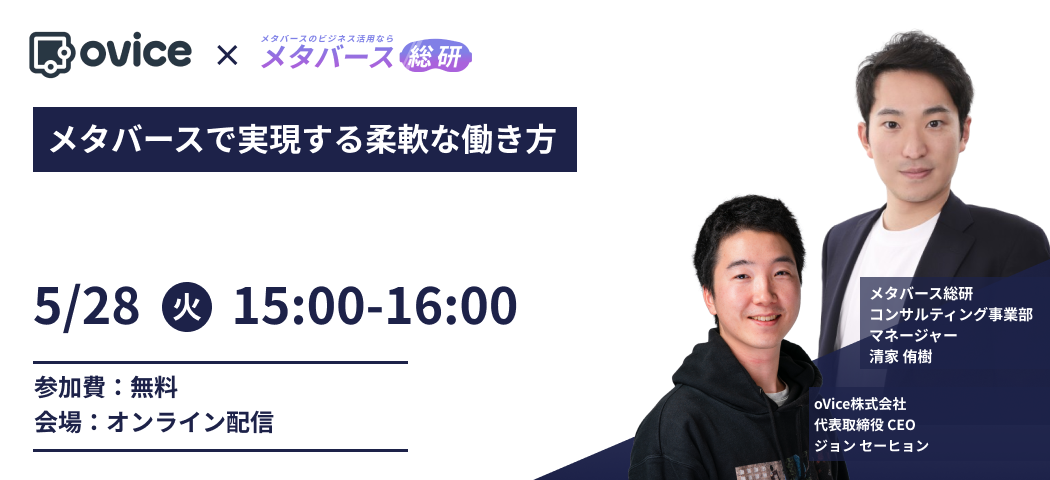 ovice × メタバースのビジネス活用なら メタバース総研

メタバースで実現する柔軟な働き方

5/28 火 15:00-16:00

参加費：無料
会場：オンライン配信

メタバース総研
コンサルティング事業部
マネージャー
清家 侑樹

oVice株式会社
代表取締役 CEO
ジョン セーヒョン